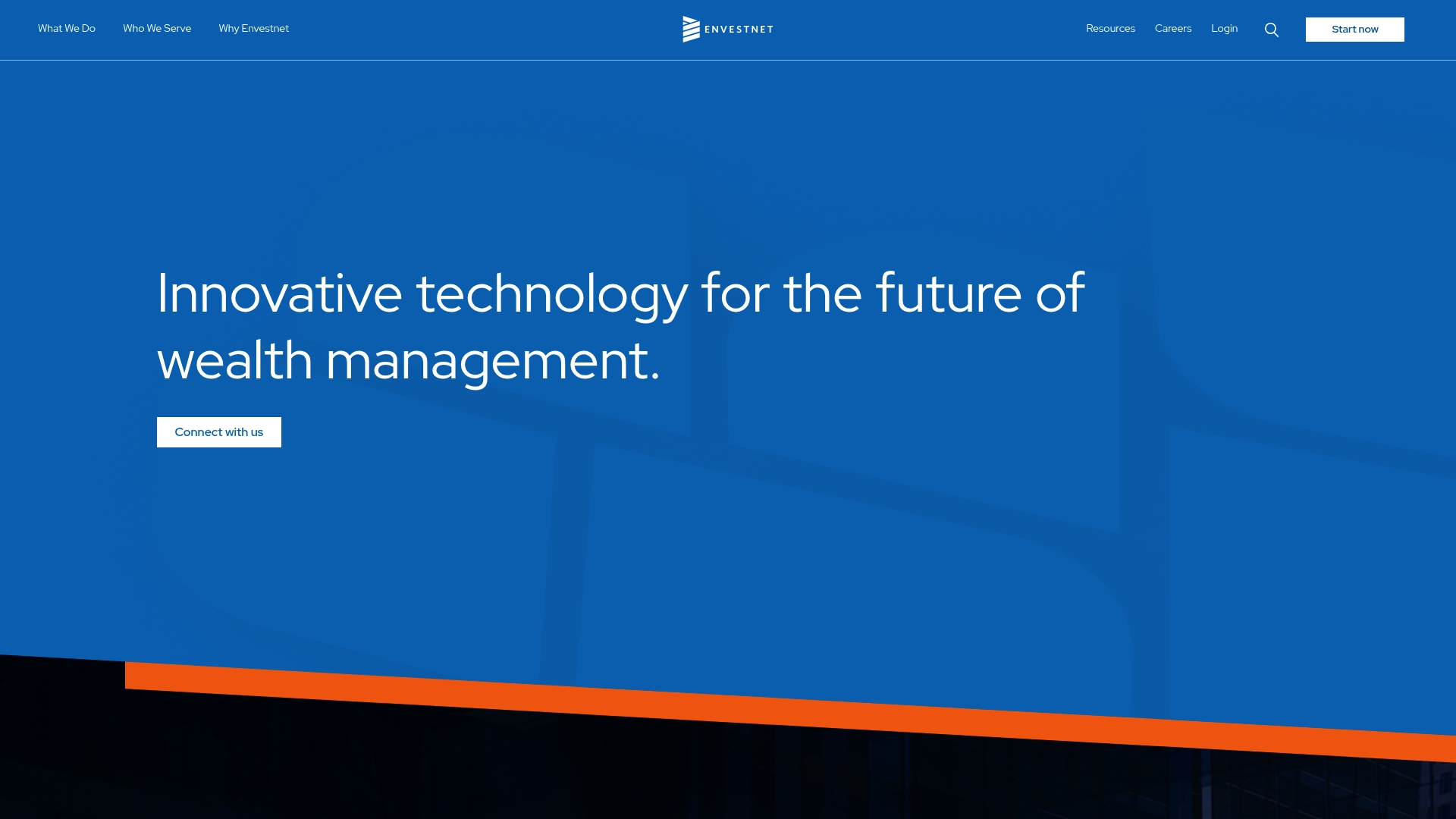 What We Do Who We Serve Why Envestnet

ENVESTNET

Resources Careers Login

Start now

Innovative technology for the future of wealth management.

Connect with us